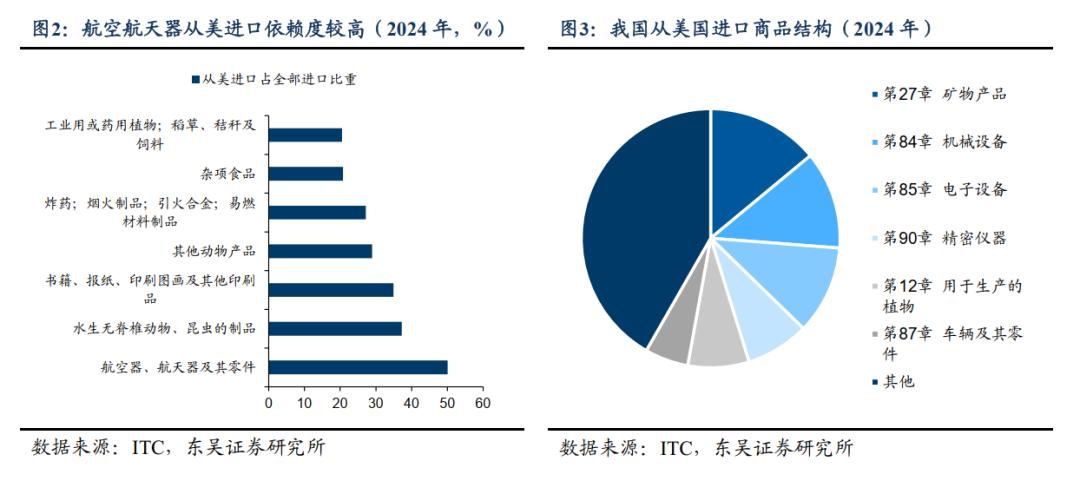 图2：航空航天器从美进口依赖度较高（2024 年，%）

■从美进口占全部进口比重

工业用或药用植物；稻草、秸秆及饲料

杂项食品

炸药；烟火制品；引火合金；易燃材料制品

其他动物产品

书籍、报纸、印刷图画及其他印刷品

水生无脊椎动物、昆虫的制品

航空器、航天器及其零件

0 10 20 30 40 50 60

数据来源：ITC，东吴证券研究所

图3：我国从美国进口商品结构（2024 年）

■第27章 矿物产品

■第84章 机械设备

■第85章 电子设备

■第90章 精密仪器

■第12章 用于生产的植物

■第87章 车辆及其零件

■其他

数据来源：ITC，东吴证券研究所